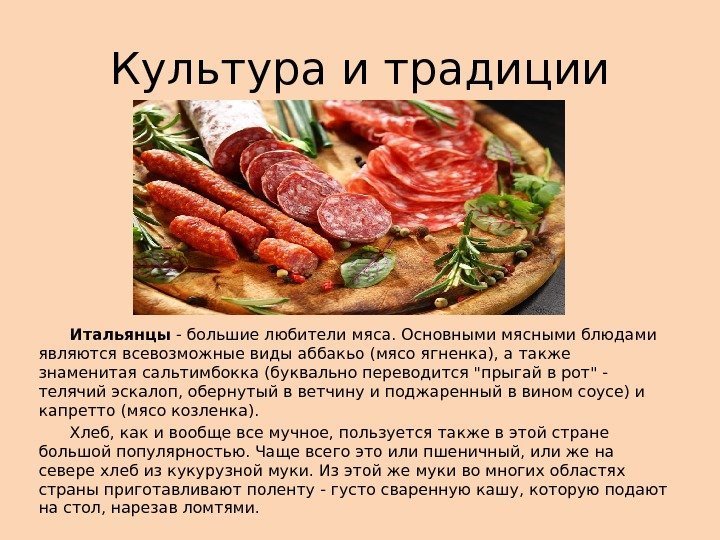 Культура и традиции

Итальянцы - большие любители мяса. Основными мясными блюдами являются всевозможные виды аббакьо (мясо ягненка), а также знаменитая сальтимбокка (буквально переводится "прыгай в рот" - телячий эскалоп, обернутый в ветчину и поджаренный в вином соусе) и капретто (мясо козленка).

Хлеб, как и вообще все мучное, пользуется также в этой стране большой популярностью. Чаще всего это или пшеничный, или же на севере хлеб из кукурузной муки. Из этой же муки во многих областях страны приготавливают поленту - густо сваренную кашу, которую подают на стол, нарезав ломтями.